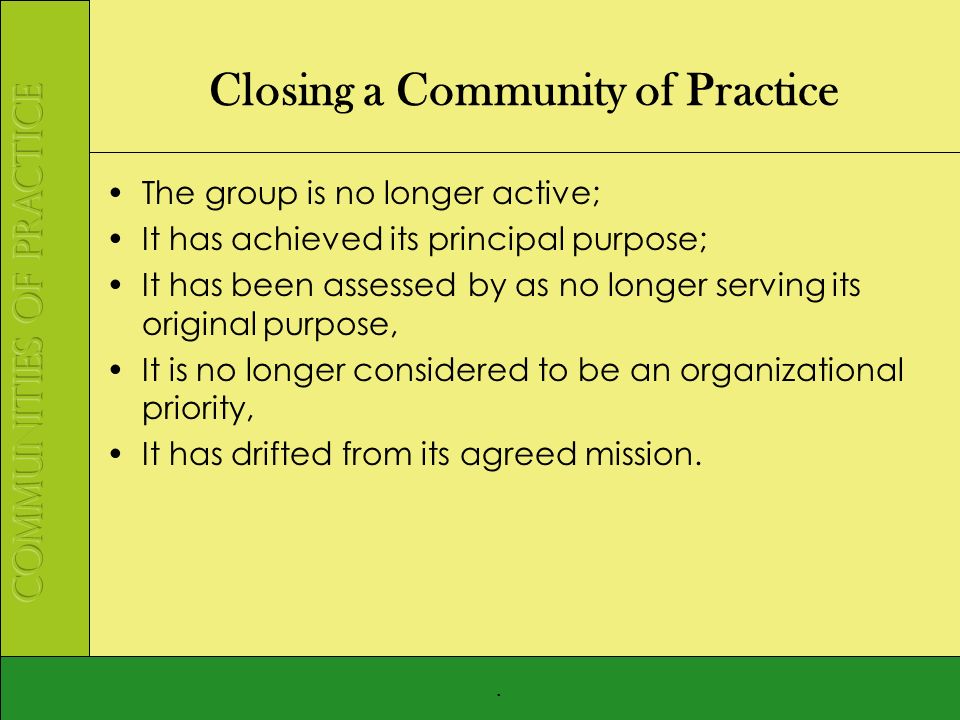 COMMUNITIES OF PRACTICE

Closing a Community of Practice

• The group is no longer active;
• It has achieved its principal purpose;
• It has been assessed by as no longer serving its original purpose,
• It is no longer considered to be an organizational priority,
• It has drifted from its agreed mission.

.